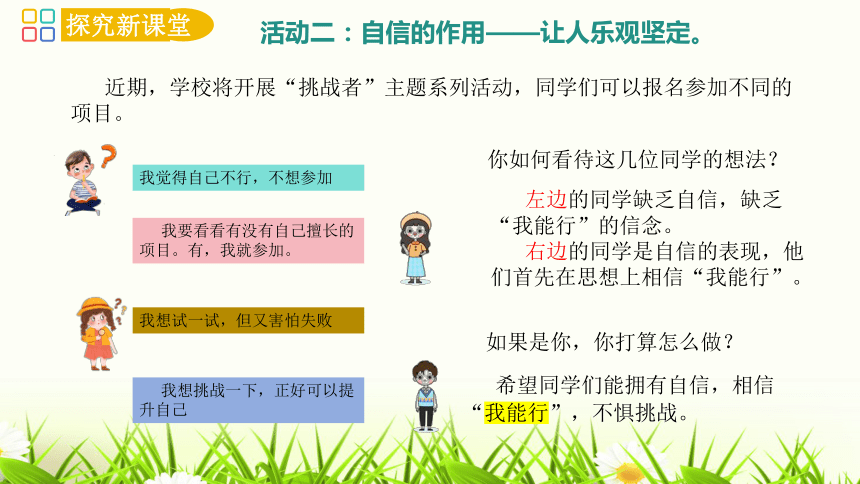 探究新课堂

活动二：自信的作用——让人乐观坚定。

近期，学校将开展“挑战者”主题系列活动，同学们可以报名参加不同的项目。

我觉得自己不行，不想参加

我要看看有没有自己擅长的项目。有，我就参加。

我想试一试，但又害怕失败

我想挑战一下，正好可以提升自己

你如何看待这几位同学的想法？

左边的同学缺乏自信，缺乏“我能行”的信念。

右边的同学是自信的表现，他们首先在思想上相信“我能行”。

如果是你，你打算怎么做？

希望同学们能拥有自信，相信“我能行”，不惧挑战。